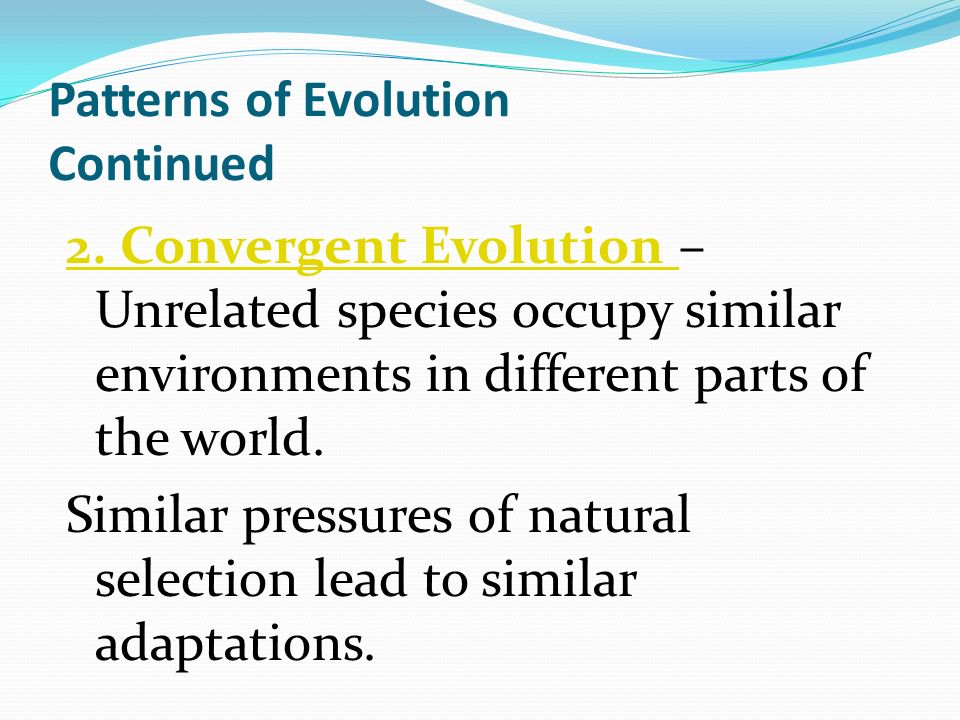 Patterns of Evolution Continued

2. Convergent Evolution – Unrelated species occupy similar environments in different parts of the world.

Similar pressures of natural selection lead to similar adaptations.